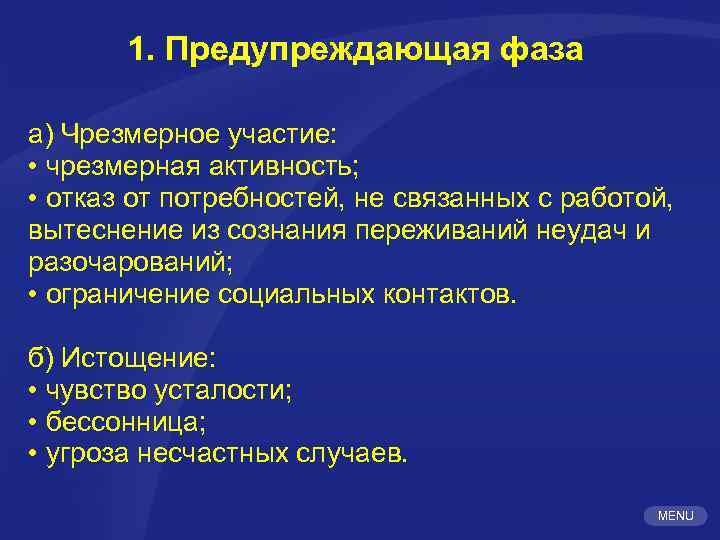 1. Предупреждающая фаза

а) Чрезмерное участие:
• чрезмерная активность;
• отказ от потребностей, не связанных с работой, вытеснение из сознания переживаний неудач и разочарований;
• ограничение социальных контактов.

б) Истощение:
• чувство усталости;
• бессонница;
• угроза несчастных случаев.

MENU